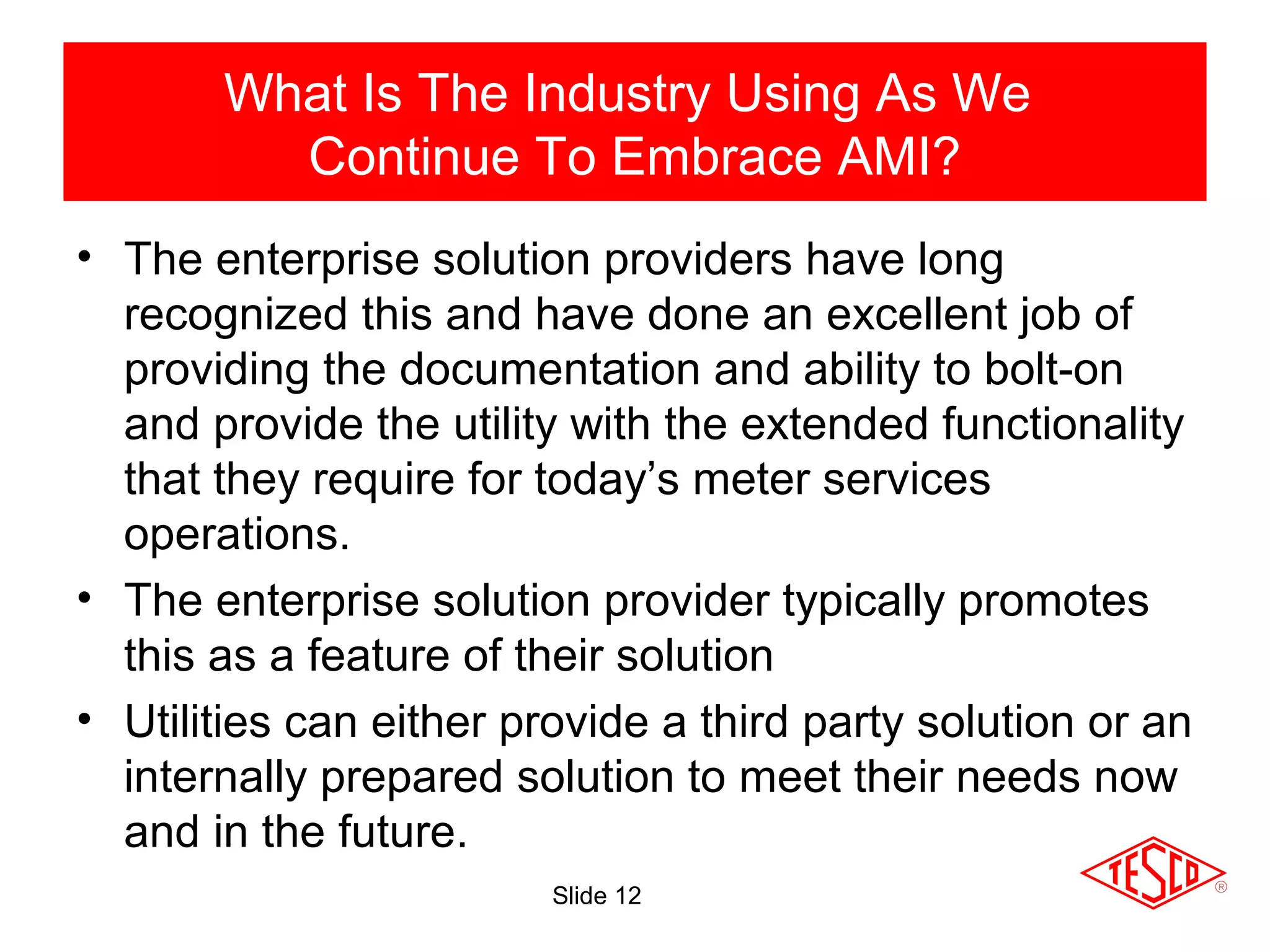 What Is The Industry Using As We Continue To Embrace AMI?

• The enterprise solution providers have long recognized this and have done an excellent job of providing the documentation and ability to bolt-on and provide the utility with the extended functionality that they require for today’s meter services operations.

• The enterprise solution provider typically promotes this as a feature of their solution

• Utilities can either provide a third party solution or an internally prepared solution to meet their needs now and in the future.

Slide 12

TESCO ®